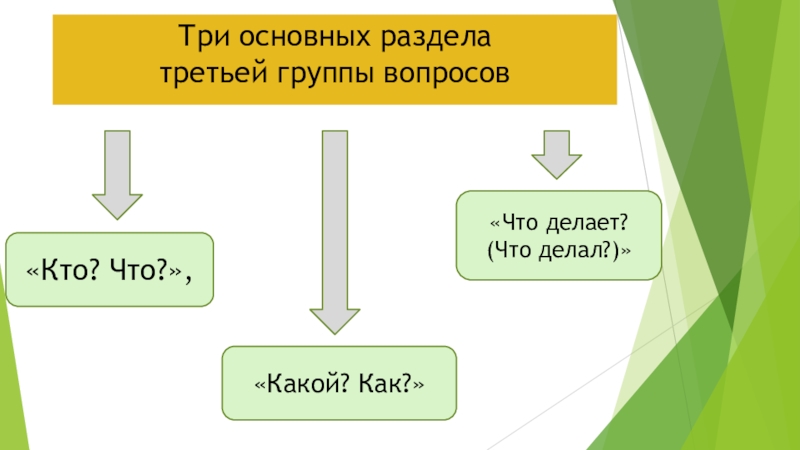 Три основных раздела
третьей группы вопросов

«Кто? Что?»,

«Какой? Как?»

«Что делает?
(Что делал?)»